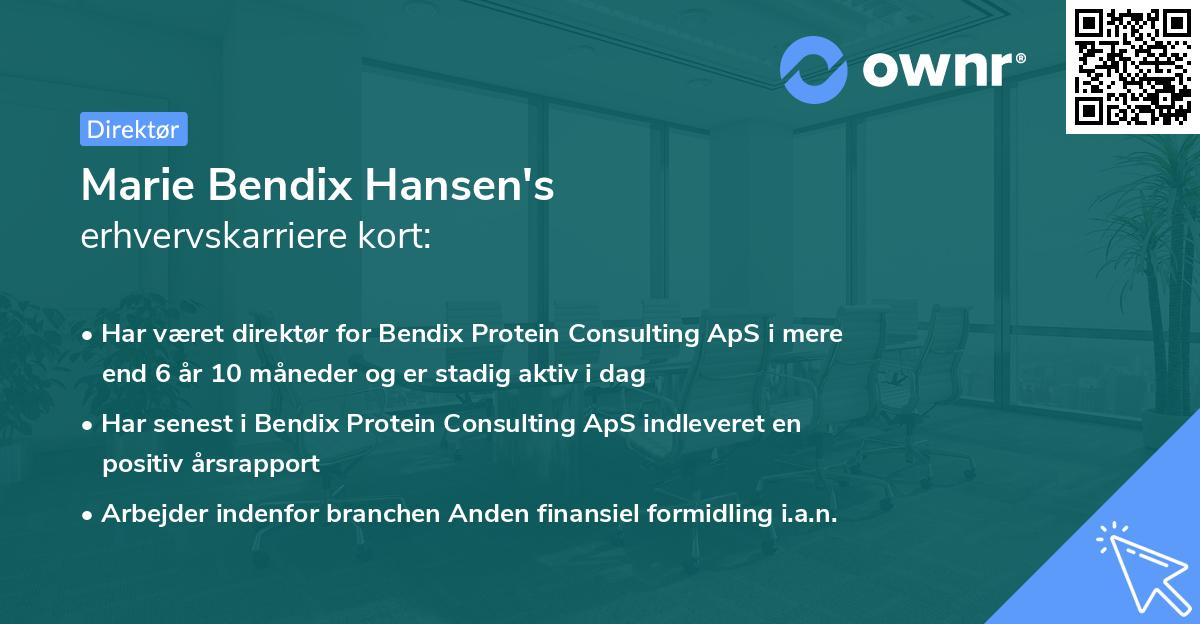 ownr®

Direktør

Marie Bendix Hansen's
erhvervskarriere kort:

• Har været direktør for Bendix Protein Consulting ApS i mere end 6 år 10 måneder og er stadig aktiv i dag

• Har senest i Bendix Protein Consulting ApS indleveret en positiv årsrapport

• Arbejder indenfor branchen Anden finansiel formidling i.a.n.